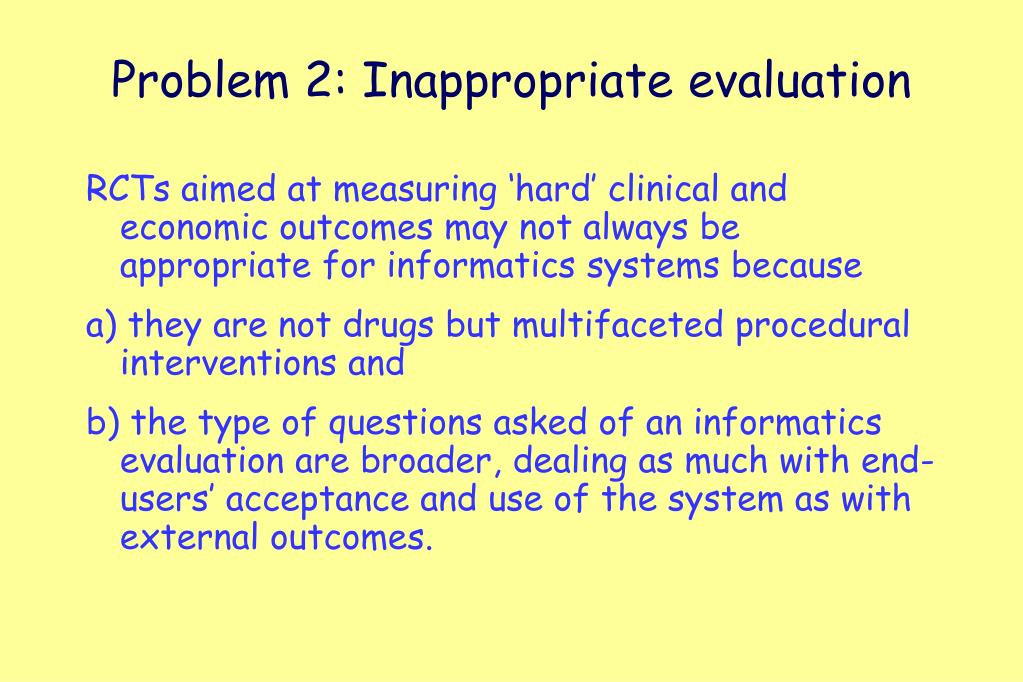 Problem 2: Inappropriate evaluation

RCTs aimed at measuring ‘hard’ clinical and economic outcomes may not always be appropriate for informatics systems because

a) they are not drugs but multifaceted procedural interventions and

b) the type of questions asked of an informatics evaluation are broader, dealing as much with end-users’ acceptance and use of the system as with external outcomes.